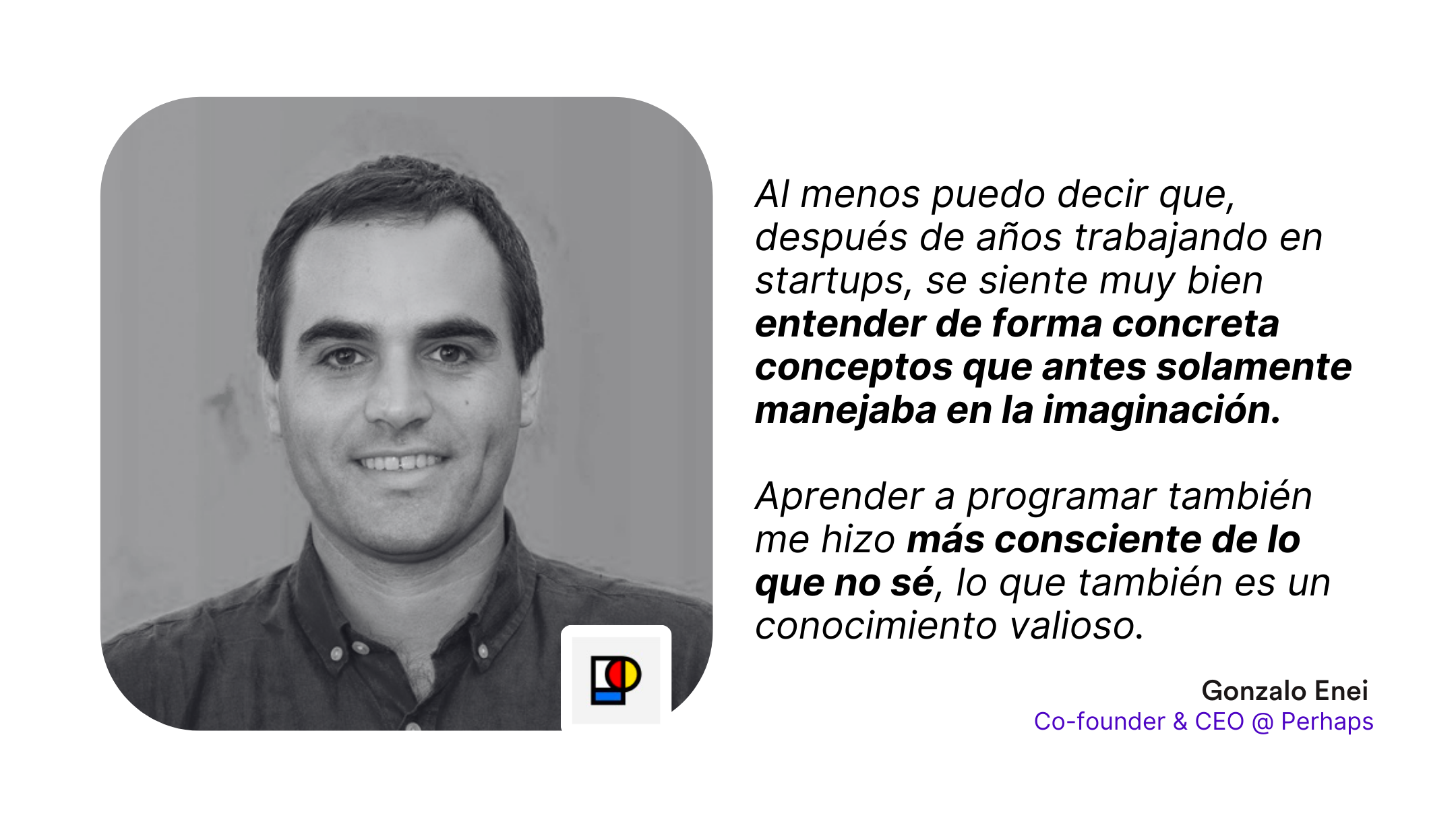 Al menos puedo decir que, después de años trabajando en startups, se siente muy bien entender de forma concreta conceptos que antes solamente manejaba en la imaginación.

Aprender a programar también me hizo más consciente de lo que no sé, lo que también es un conocimiento valioso.

Gonzalo Enei
Co-founder & CEO @ Perhaps